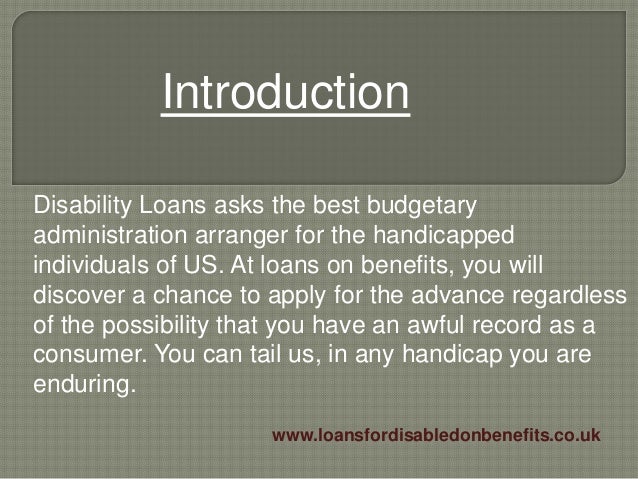 Introduction

Disability Loans asks the best budgetary administration arranger for the handicapped individuals of US. At loans on benefits, you will discover a chance to apply for the advance regardless of the possibility that you have an awful record as a consumer. You can tail us, in any handicap you are enduring.

www.loansfordisabledonbenefits.co.uk